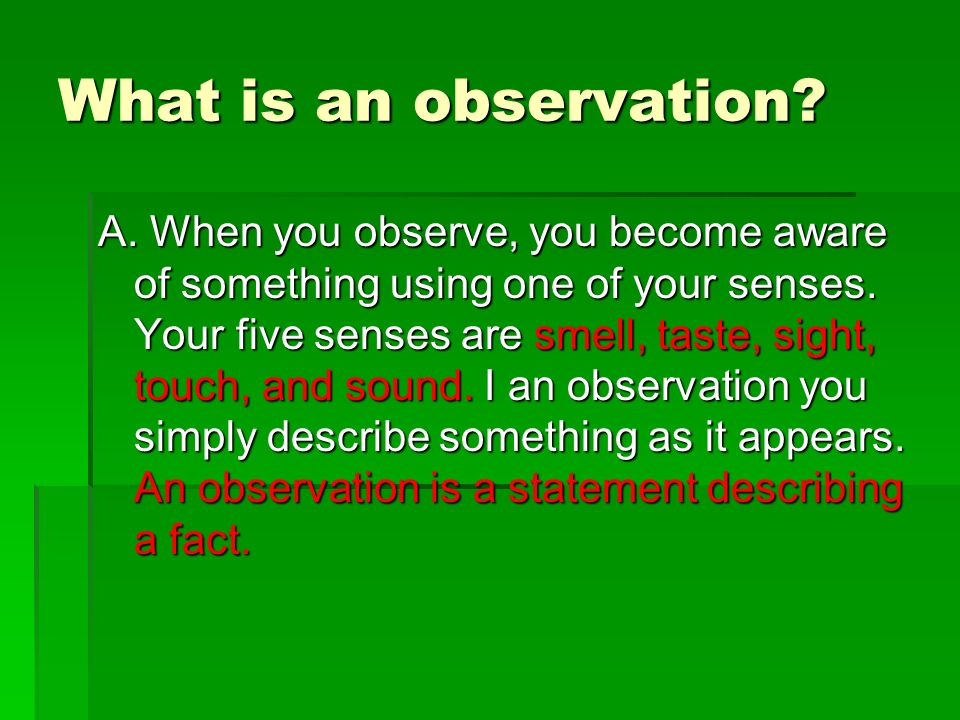 What is an observation?

A. When you observe, you become aware of something using one of your senses. Your five senses are smell, taste, sight, touch, and sound. I an observation you simply describe something as it appears. An observation is a statement describing a fact.